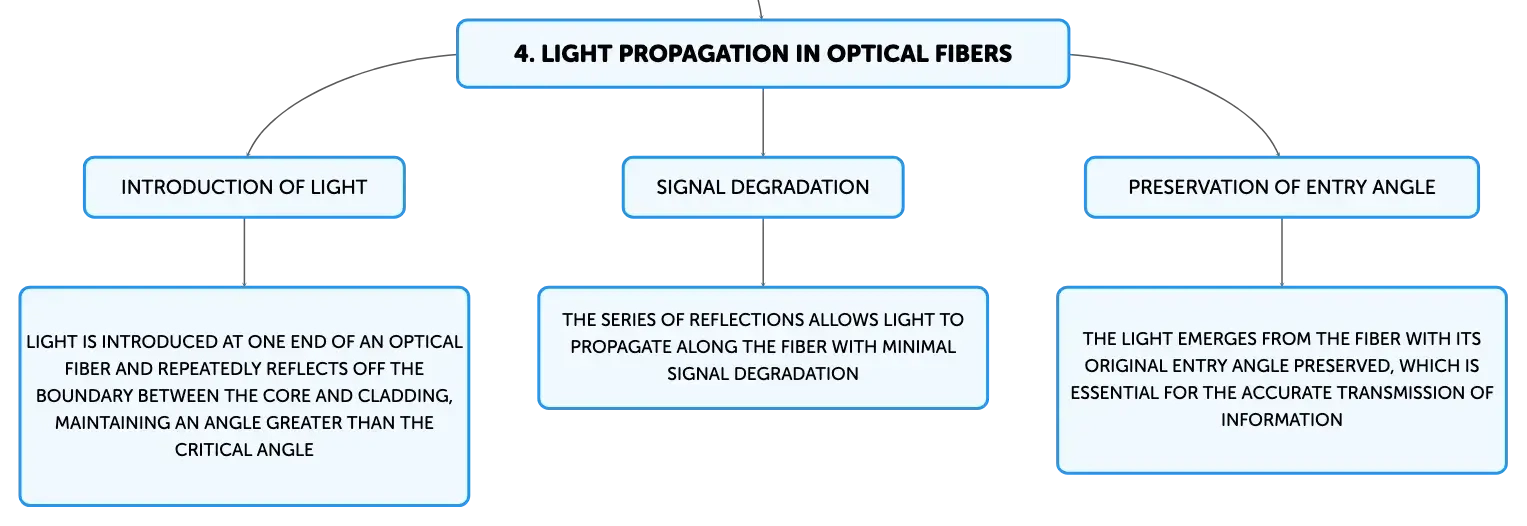 4. LIGHT PROPAGATION IN OPTICAL FIBERS

INTRODUCTION OF LIGHT

LIGHT IS INTRODUCED AT ONE END OF AN OPTICAL FIBER AND REPEATEDLY REFLECTS OFF THE BOUNDARY BETWEEN THE CORE AND CLADDING, MAINTAINING AN ANGLE GREATER THAN THE CRITICAL ANGLE

SIGNAL DEGRADATION

THE SERIES OF REFLECTIONS ALLOWS LIGHT TO PROPAGATE ALONG THE FIBER WITH MINIMAL SIGNAL DEGRADATION

PRESERVATION OF ENTRY ANGLE

THE LIGHT EMERGES FROM THE FIBER WITH ITS ORIGINAL ENTRY ANGLE PRESERVED, WHICH IS ESSENTIAL FOR THE ACCURATE TRANSMISSION OF INFORMATION